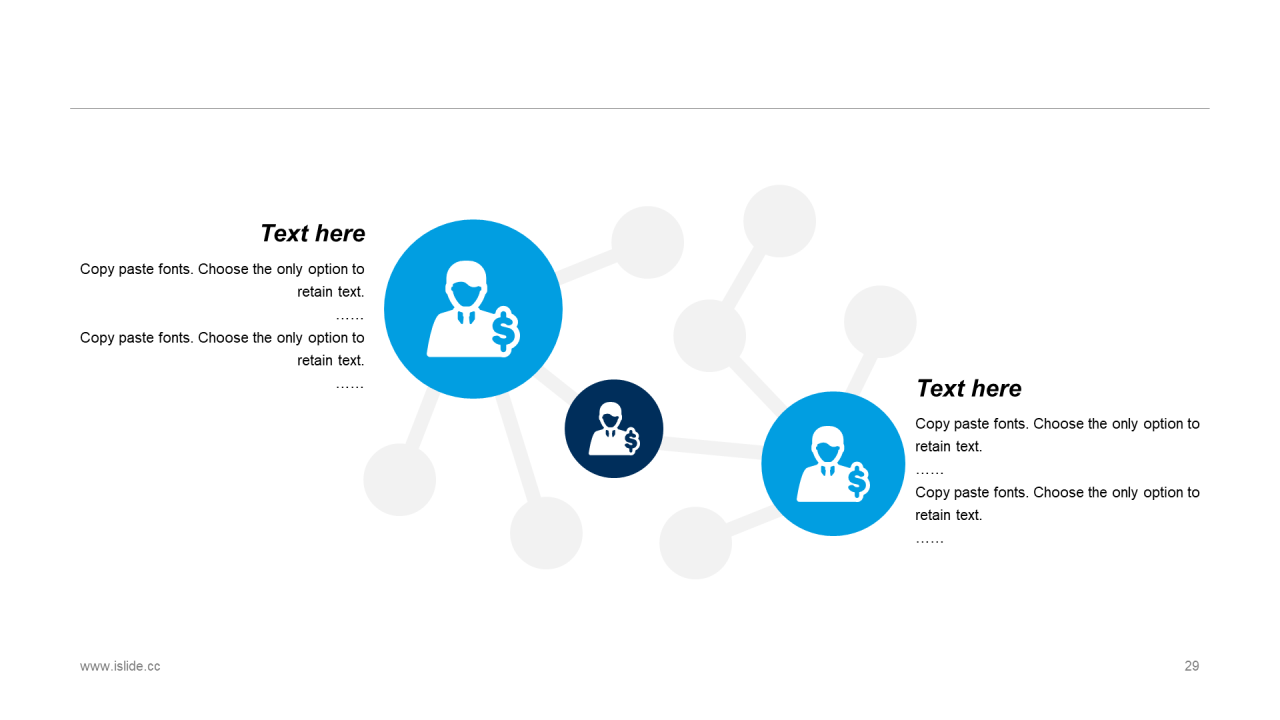 Text here

Copy paste fonts. Choose the only option to retain text.

……

Copy paste fonts. Choose the only option to retain text.

……

Text here

Copy paste fonts. Choose the only option to retain text.

……

Copy paste fonts. Choose the only option to retain text.

……

www.islide.cc

29